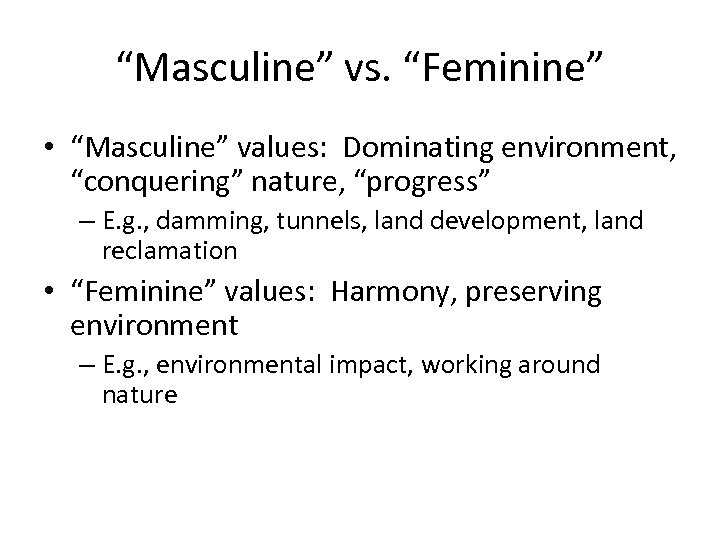 “Masculine” vs. “Feminine”

• “Masculine” values: Dominating environment, “conquering” nature, “progress”
– E.g., damming, tunnels, land development, land reclamation
• “Feminine” values: Harmony, preserving environment
– E.g., environmental impact, working around nature